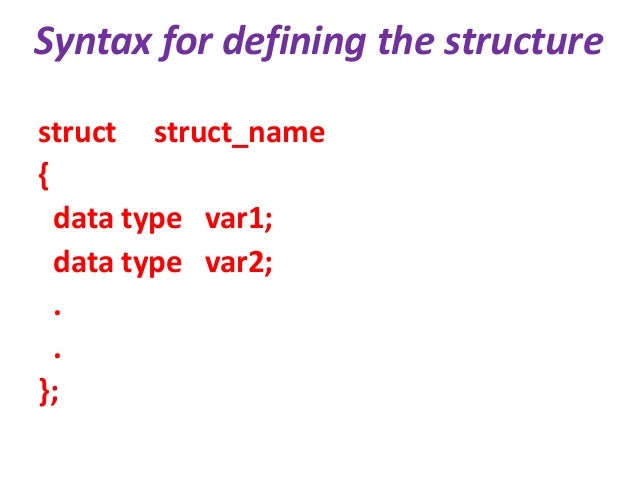 Syntax for defining the structure

struct struct_name
{
data type var1;
data type var2;
.
.
};